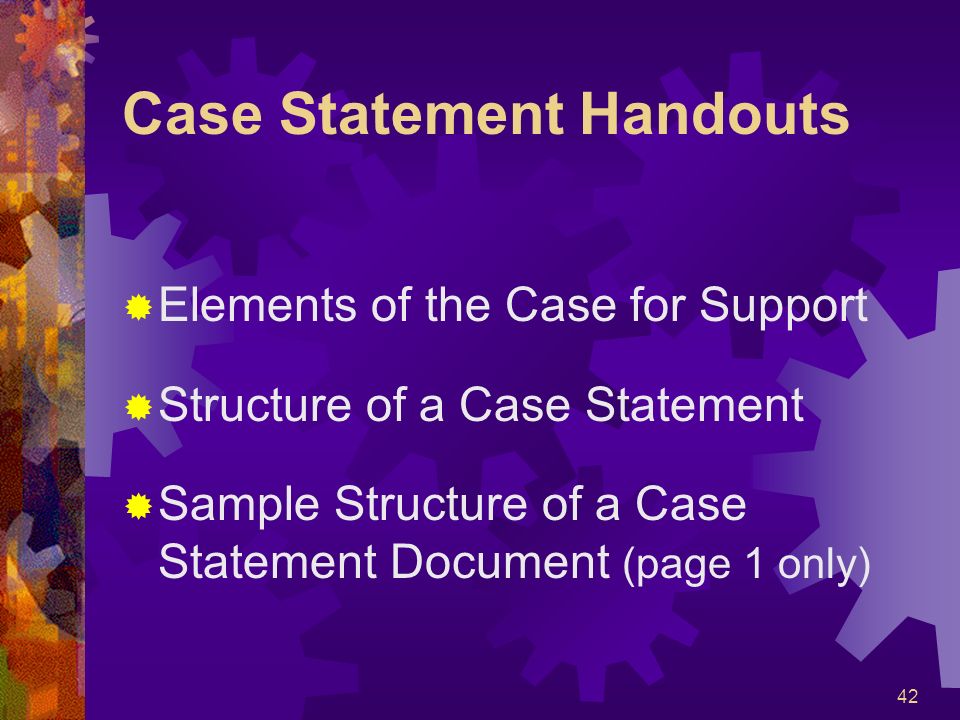 Case Statement Handouts

Elements of the Case for Support

Structure of a Case Statement

Sample Structure of a Case Statement Document (page 1 only)

42